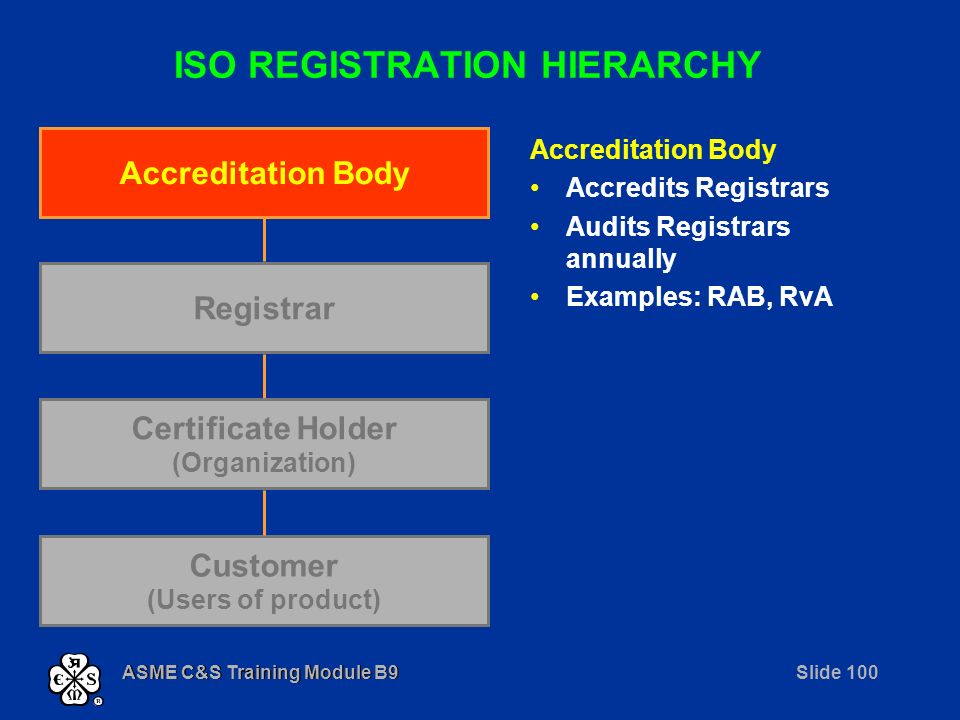 ISO REGISTRATION HIERARCHY

Accreditation Body

Registrar

Certificate Holder
(Organization)

Customer
(Users of product)

Accreditation Body
• Accredits Registrars
• Audits Registrars annually
• Examples: RAB, RvA

ASME C&S Training Module B9

Slide 100